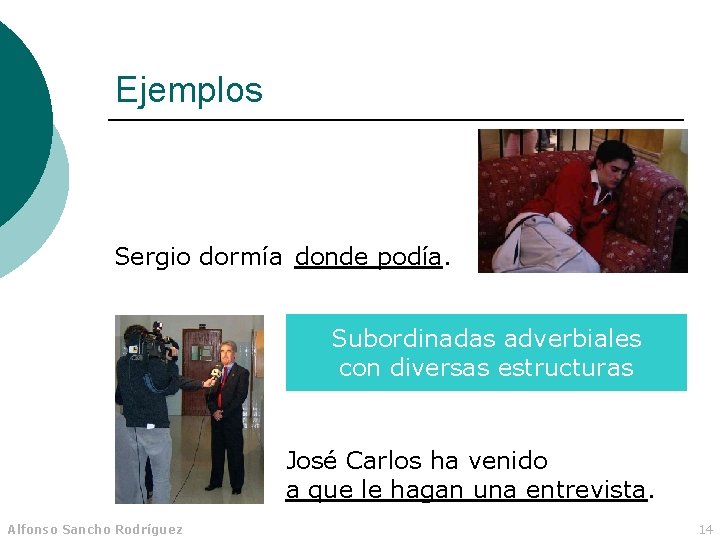 Ejemplos

Sergio dormía donde podía.

Subordinadas adverbiales con diversas estructuras

José Carlos ha venido a que le hagan una entrevista.

Alfonso Sancho Rodríguez

14